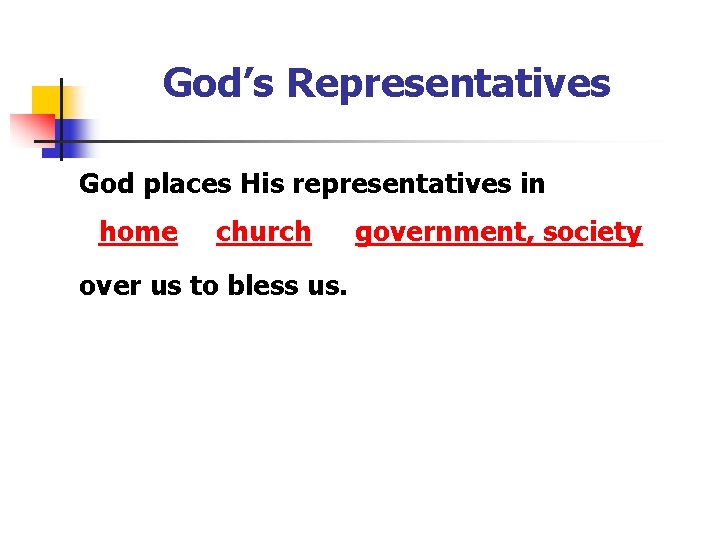 God’s Representatives

God places His representatives in

home church government, society

over us to bless us.